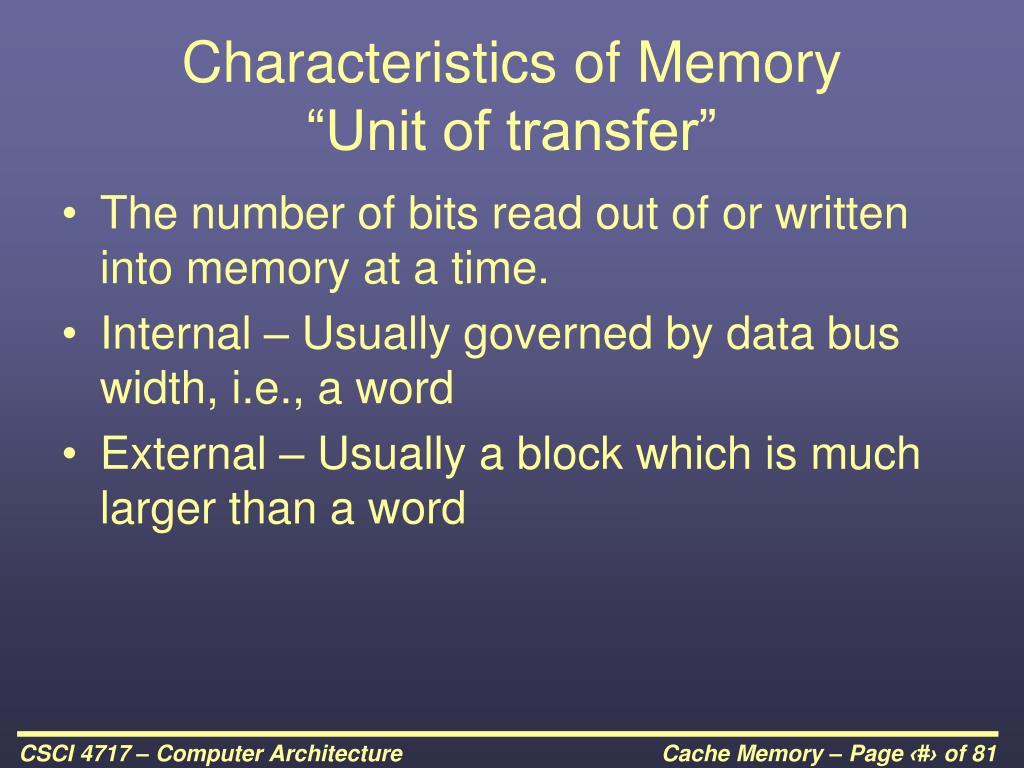 Characteristics of Memory
“Unit of transfer”

• The number of bits read out of or written into memory at a time.
• Internal – Usually governed by data bus width, i.e., a word
• External – Usually a block which is much larger than a word

CSCI 4717 – Computer Architecture

Cache Memory – Page ‹#› of 81